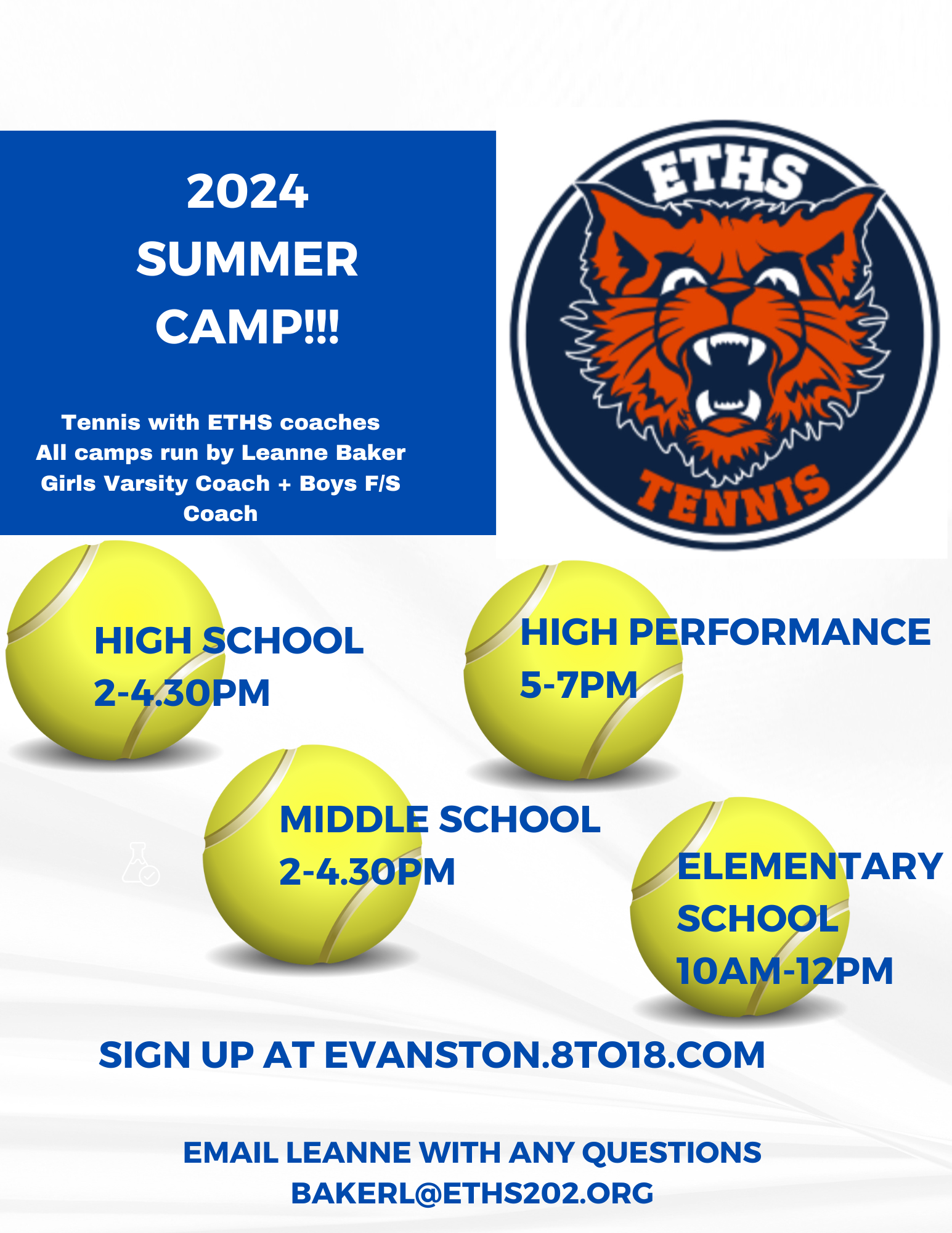 2024
SUMMER
CAMP!!!

Tennis with ETHS coaches
All camps run by Leanne Baker
Girls Varsity Coach + Boys F/S Coach

ETHS
TENNIS

HIGH SCHOOL
2-4.30PM

HIGH PERFORMANCE
5-7PM

MIDDLE SCHOOL
2-4.30PM

ELEMENTARY SCHOOL
10AM-12PM

SIGN UP AT EVANSTON.8TO18.COM

EMAIL LEANNE WITH ANY QUESTIONS
BAKERL@ETHS202.ORG